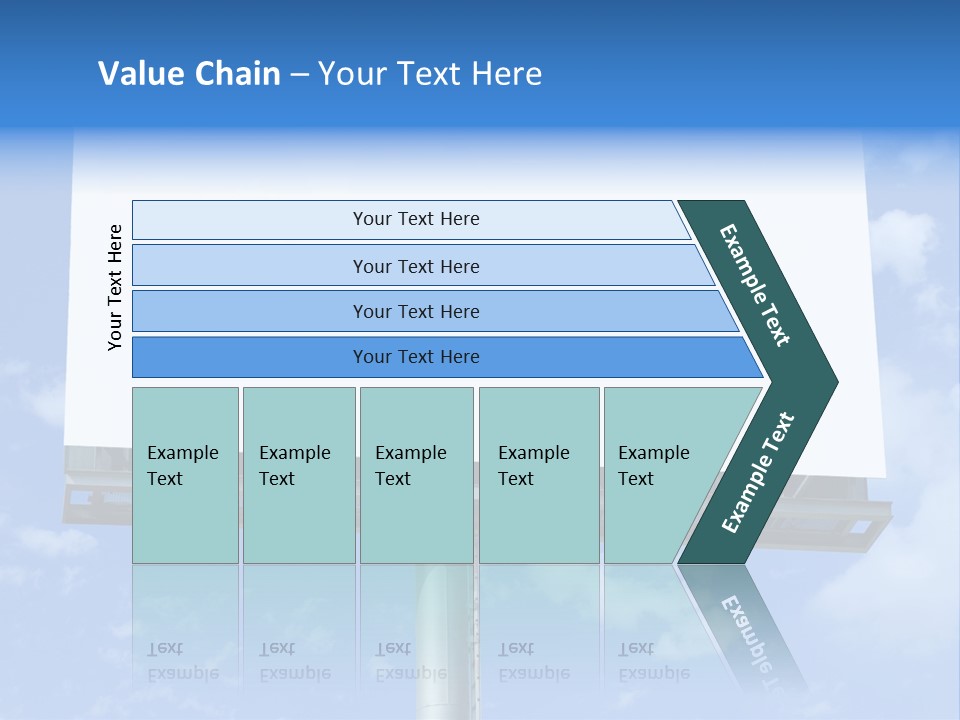 Value Chain – Your Text Here

Your Text Here

Your Text Here

Your Text Here

Your Text Here

Your Text Here

Example Text

Example Text

Example Text

Example Text

Example Text

Example Text

Example Text